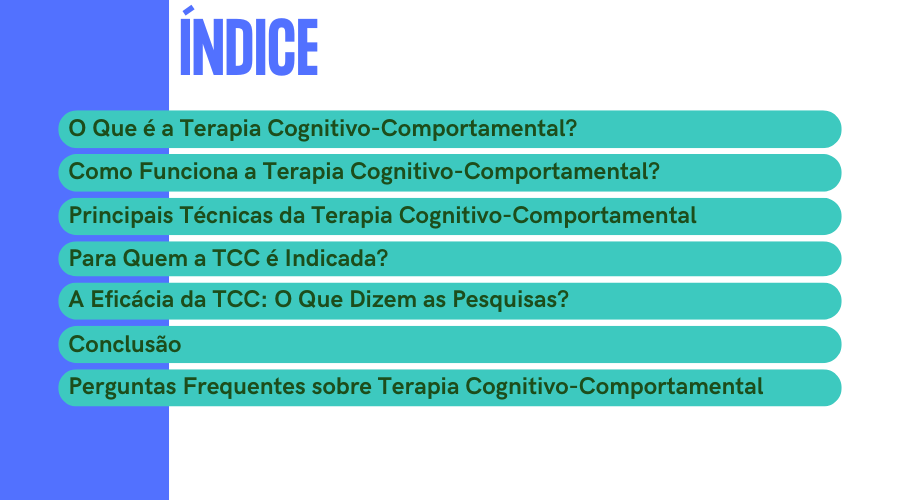 ÍNDICE

O Que é a Terapia Cognitivo-Comportamental?

Como Funciona a Terapia Cognitivo-Comportamental?

Principais Técnicas da Terapia Cognitivo-Comportamental

Para Quem a TCC é Indicada?

A Eficácia da TCC: O Que Dizem as Pesquisas?

Conclusão

Perguntas Frequentes sobre Terapia Cognitivo-Comportamental